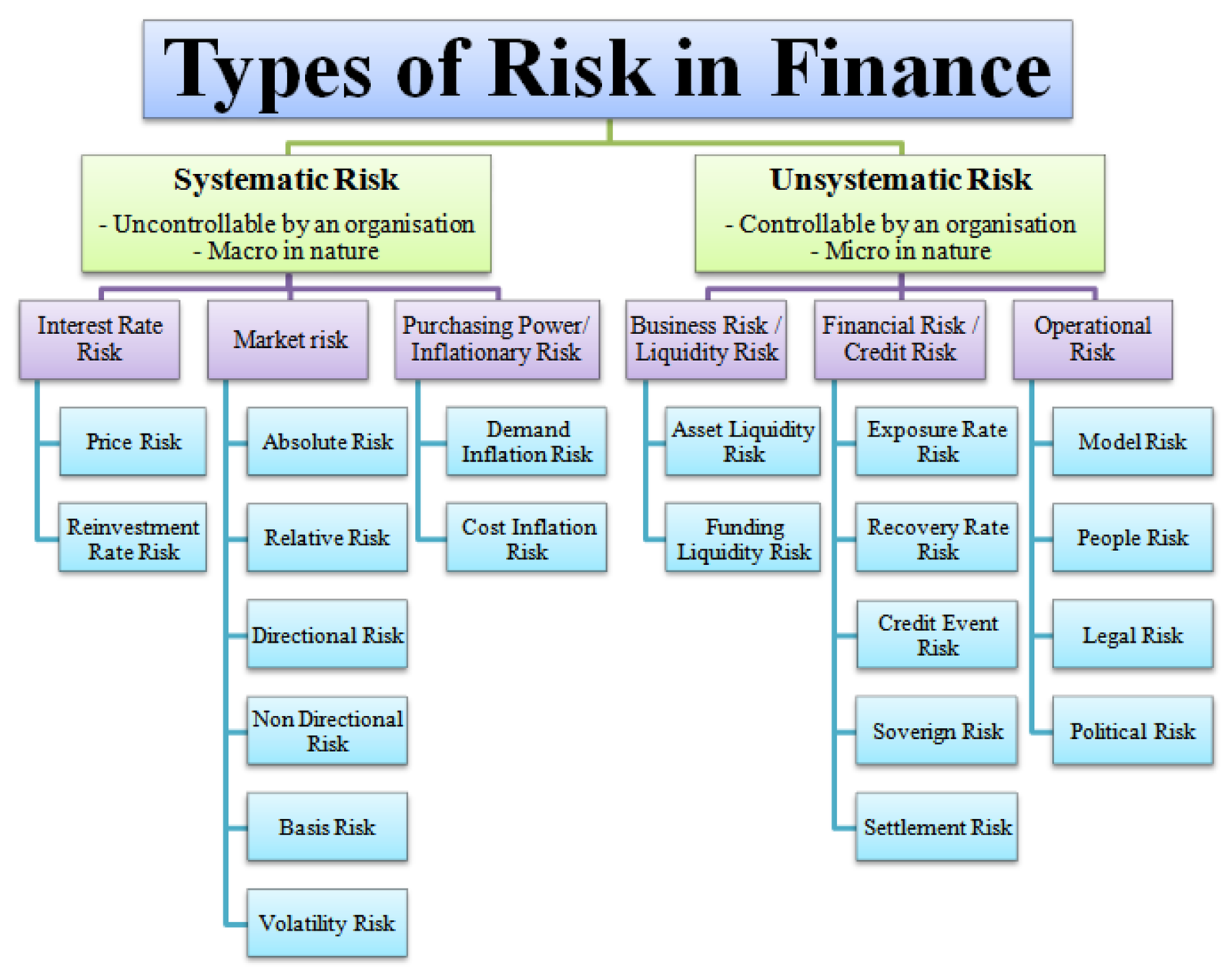 Types of Risk in Finance

Systematic Risk
- Uncontrollable by an organisation
- Macro in nature

Unsystematic Risk
- Controllable by an organisation
- Micro in nature

Interest Rate Risk

Price Risk

Reinvestment Rate Risk

Market risk

Absolute Risk

Relative Risk

Directional Risk

Non Directional Risk

Basis Risk

Volatility Risk

Purchasing Power/ Inflationary Risk

Demand Inflation Risk

Cost Inflation Risk

Business Risk / Liquidity Risk

Asset Liquidity Risk

Funding Liquidity Risk

Financial Risk / Credit Risk

Exposure Rate Risk

Recovery Rate Risk

Credit Event Risk

Soverign Risk

Settlement Risk

Operational Risk

Model Risk

People Risk

Legal Risk

Political Risk